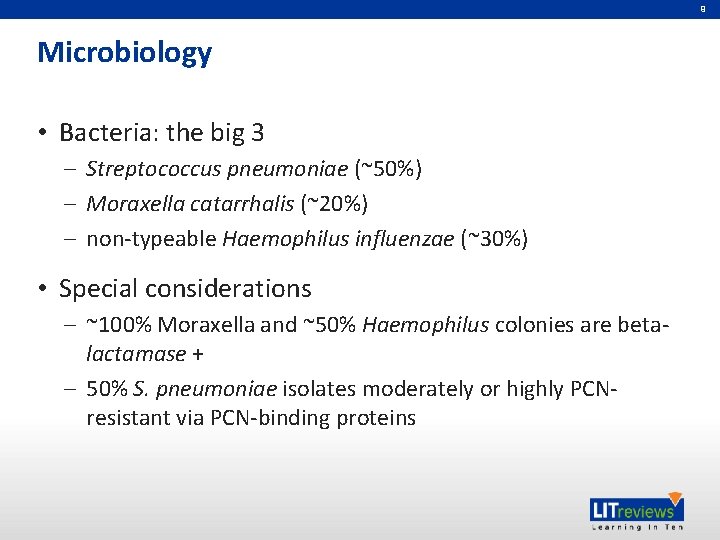 9

Microbiology

• Bacteria: the big 3
– Streptococcus pneumoniae (~50%)
– Moraxella catarrhalis (~20%)
– non-typeable Haemophilus influenzae (~30%)

• Special considerations
– ~100% Moraxella and ~50% Haemophilus colonies are beta-lactamase +
– 50% S. pneumoniae isolates moderately or highly PCN-resistant via PCN-binding proteins

LITreviews
Learning In Ten